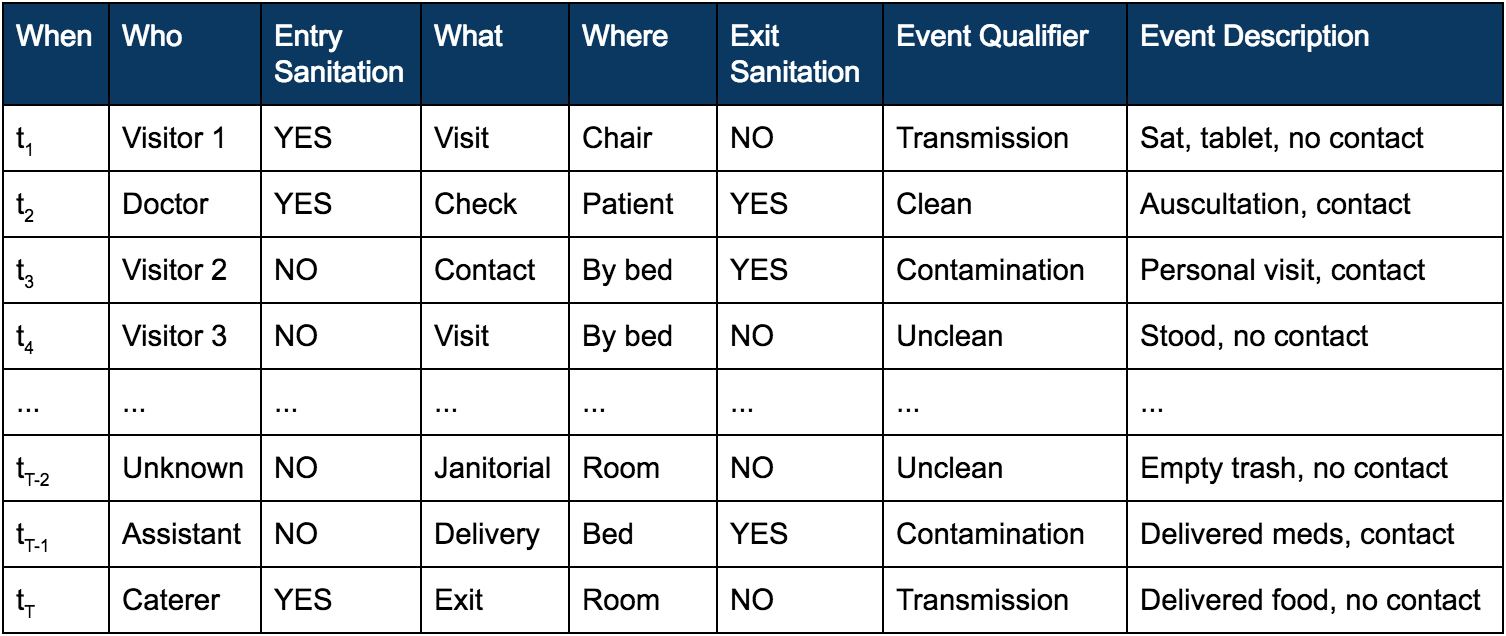 | When | Who | Entry Sanitation | What | Where | Exit Sanitation | Event Qualifier | Event Description |
|---|---|---|---|---|---|---|---|
| $t_1$ | Visitor 1 | YES | Visit | Chair | NO | Transmission | Sat, tablet, no contact |
| $t_2$ | Doctor | YES | Check | Patient | YES | Clean | Auscultation, contact |
| $t_3$ | Visitor 2 | NO | Contact | By bed | YES | Contamination | Personal visit, contact |
| $t_4$ | Visitor 3 | NO | Visit | By bed | NO | Unclean | Stood, no contact |
| ... | ... | ... | ... | ... | ... | ... | ... |
| $t_{T-2}$ | Unknown | NO | Janitorial | Room | NO | Unclean | Empty trash, no contact |
| $t_{T-1}$ | Assistant | NO | Delivery | Bed | YES | Contamination | Delivered meds, contact |
| $t_T$ | Caterer | YES | Exit | Room | NO | Transmission | Delivered food, no contact |